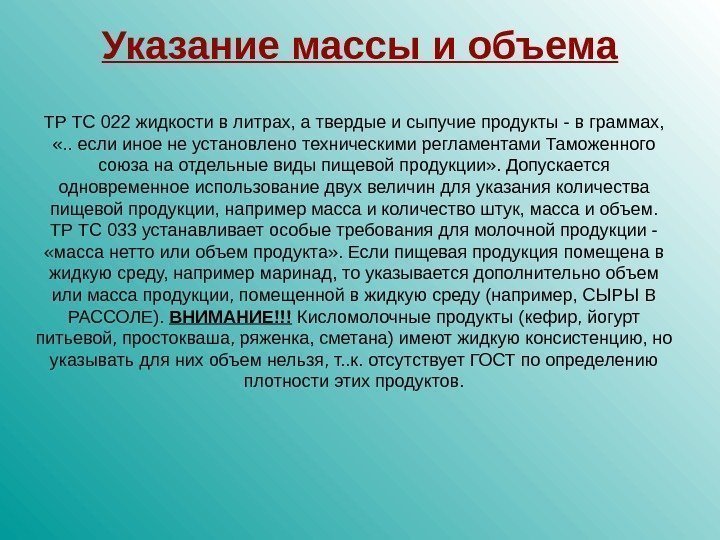 Указание массы и объема

ТР ТС 022 жидкости в литрах, а твердые и сыпучие продукты - в граммах, «.. если иное не установлено техническими регламентами Таможенного союза на отдельные виды пищевой продукции». Допускается одновременное использование двух величин для указания количества пищевой продукции, например масса и количество штук, масса и объем. ТР ТС 033 устанавливает особые требования для молочной продукции - «масса нетто или объем продукта». Если пищевая продукция помещена в жидкую среду, например маринад, то указывается дополнительно объем или масса продукции, помещенной в жидкую среду (например, СЫРЫ В РАССОЛЕ). ВНИМАНИЕ!!! Кисломолочные продукты (кефир, йогурт питьевой, простокваша, ряженка, сметана) имеют жидкую консистенцию, но указывать для них объем нельзя, т..к. отсутствует ГОСТ по определению плотности этих продуктов.